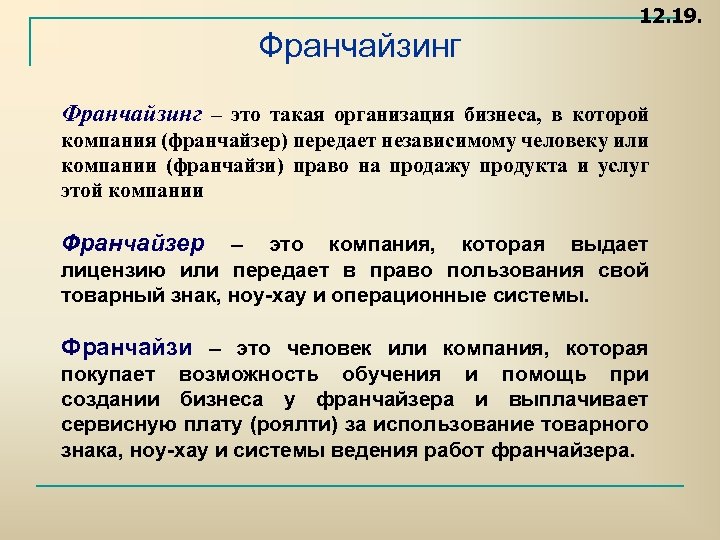 12.19.

Франчайзинг

Франчайзинг – это такая организация бизнеса, в которой компания (франчайзер) передает независимому человеку или компании (франчайзи) право на продажу продукта и услуг этой компании

Франчайзер – это компания, которая выдает лицензию или передает в право пользования свой товарный знак, ноу-хау и операционные системы.

Франчайзи – это человек или компания, которая покупает возможность обучения и помощь при создании бизнеса у франчайзера и выплачивает сервисную плату (роялти) за использование товарного знака, ноу-хау и системы ведения работ франчайзера.